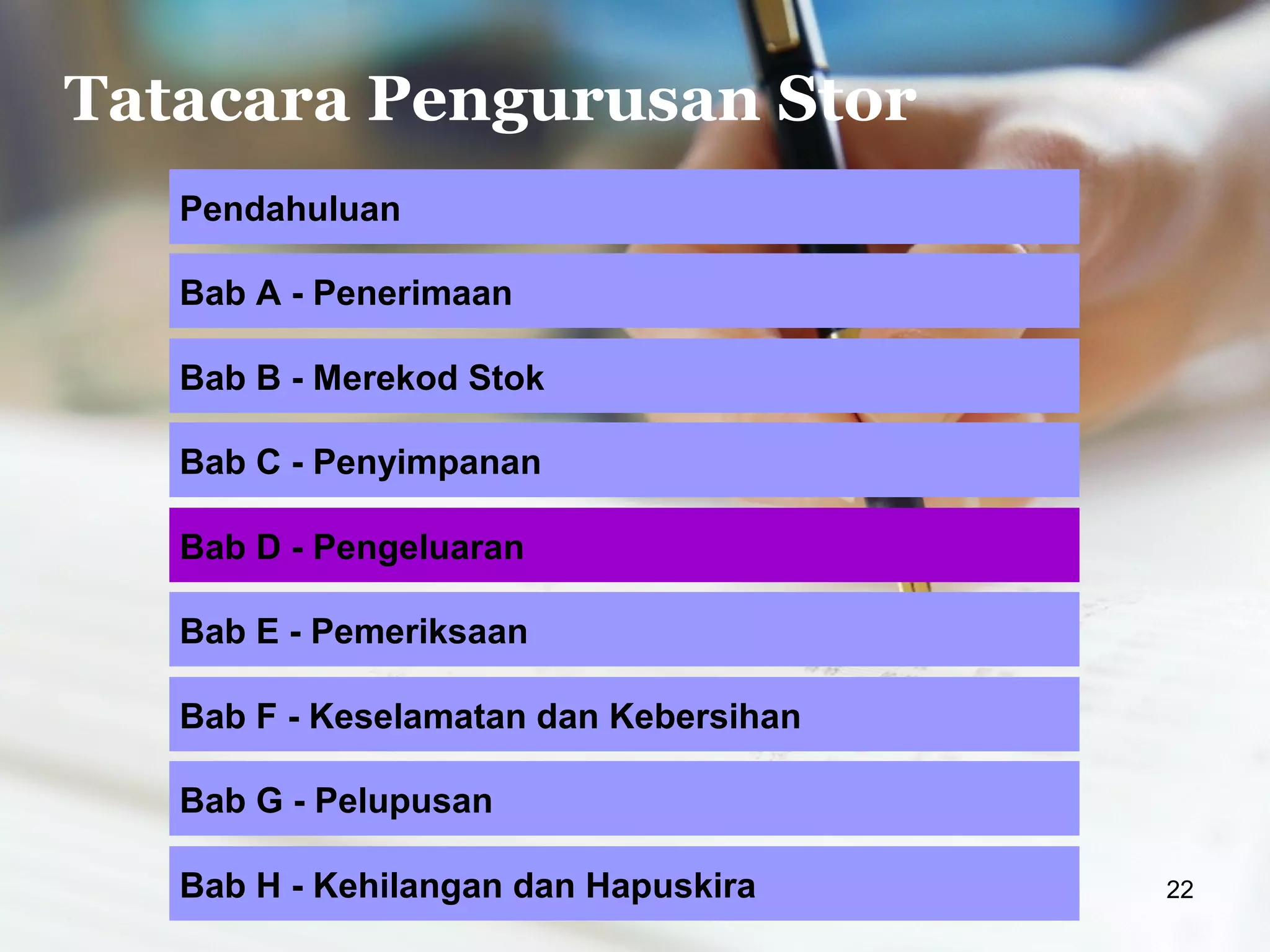 Tatacara Pengurusan Stor

Pendahuluan

Bab A - Penerimaan

Bab B - Merekod Stok

Bab C - Penyimpanan

Bab D - Pengeluaran

Bab E - Pemeriksaan

Bab F - Keselamatan dan Kebersihan

Bab G - Pelupusan

Bab H - Kehilangan dan Hapuskira

22